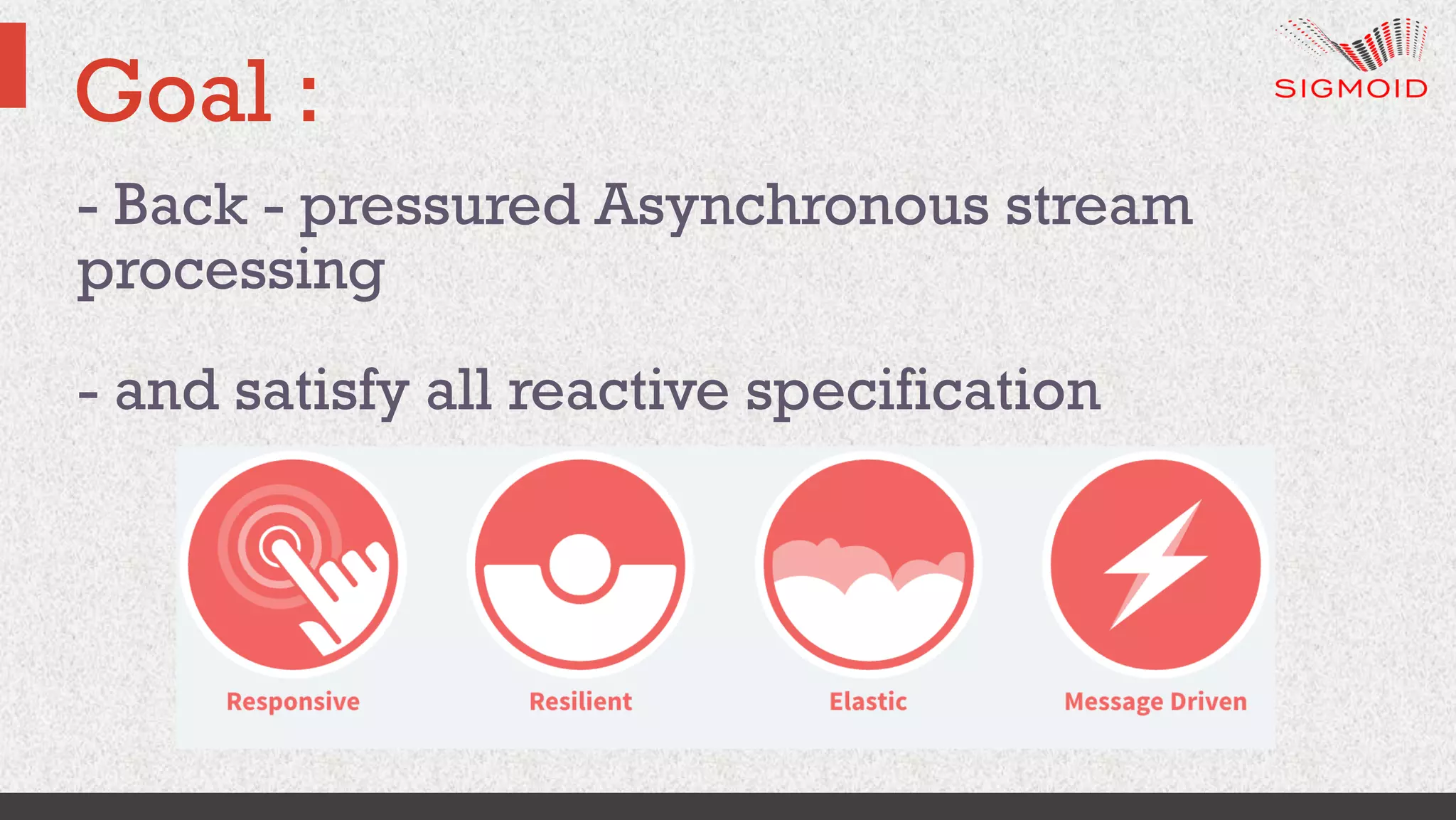 Goal :

SIGMOID

- Back - pressured Asynchronous stream processing

- and satisfy all reactive specification

Responsive

Resilient

Elastic

Message Driven